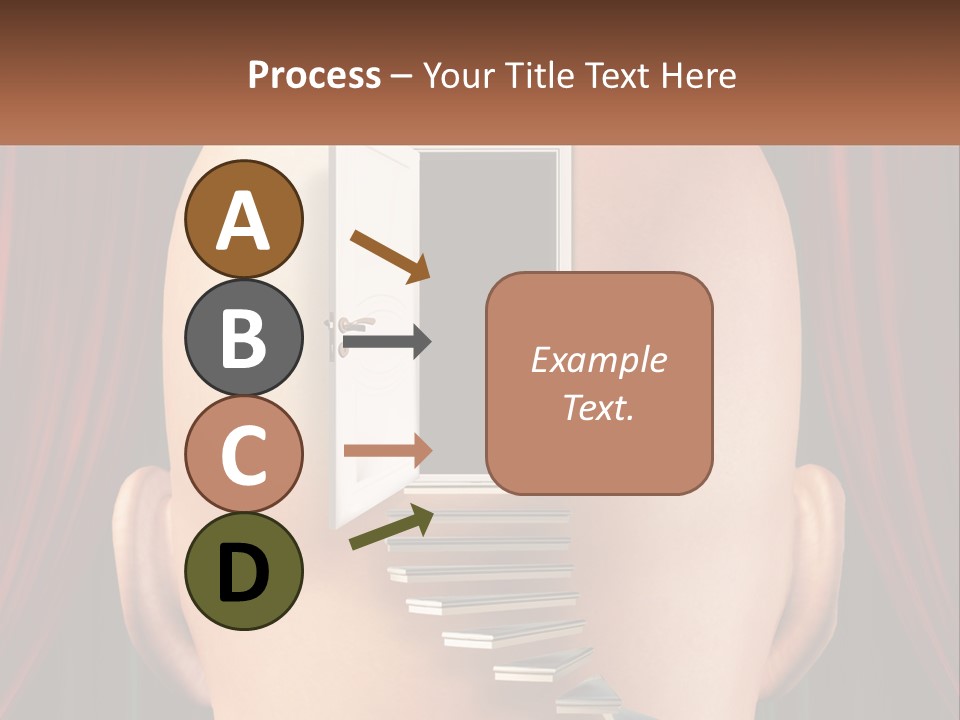 Process – Your Title Text Here

A

B

C

D

Example Text.